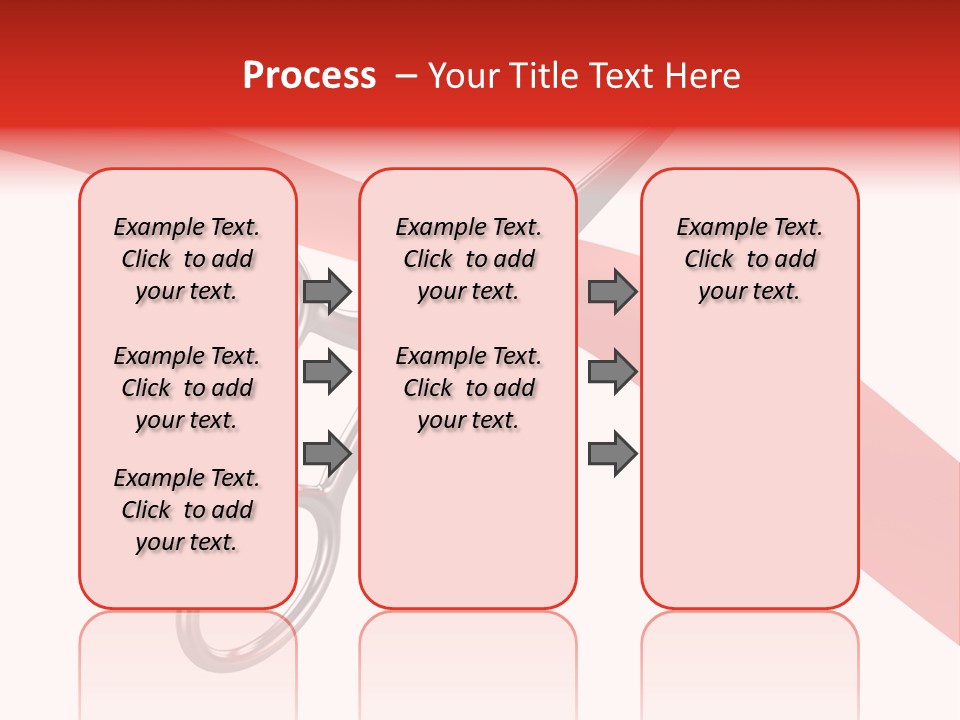 Process – Your Title Text Here

Example Text. Click to add your text.

Example Text. Click to add your text.

Example Text. Click to add your text.

Example Text. Click to add your text.

Example Text. Click to add your text.

Example Text. Click to add your text.